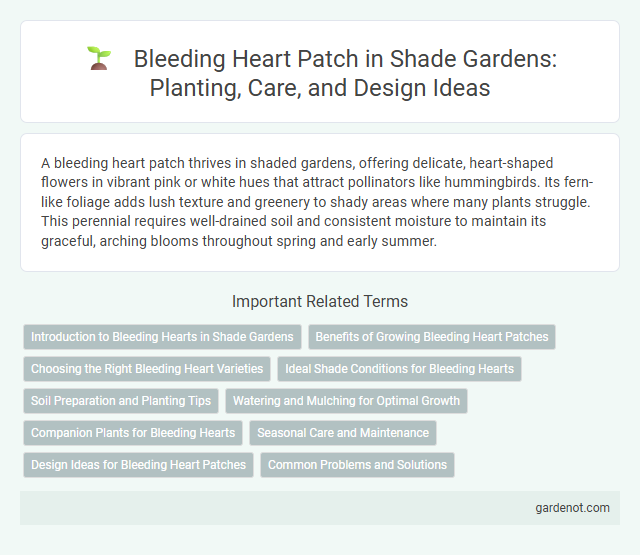 Bleeding Heart Patch in Shade Gardens: Planting, Care, and Design Ideas

A bleeding heart patch thrives in shaded gardens, offering delicate, heart-shaped flowers in vibrant pink or white hues that attract pollinators like hummingbirds. Its fern-like foliage adds lush texture and greenery to shady areas where many plants struggle. This perennial requires well-drained soil and consistent moisture to maintain its graceful, arching blooms throughout spring and early summer.

Important Related Terms

Introduction to Bleeding Hearts in Shade Gardens

Benefits of Growing Bleeding Heart Patches

Choosing the Right Bleeding Heart Varieties

Ideal Shade Conditions for Bleeding Hearts

Soil Preparation and Planting Tips

Watering and Mulching for Optimal Growth

Companion Plants for Bleeding Hearts

Seasonal Care and Maintenance

Design Ideas for Bleeding Heart Patches

Common Problems and Solutions

gardenot.com